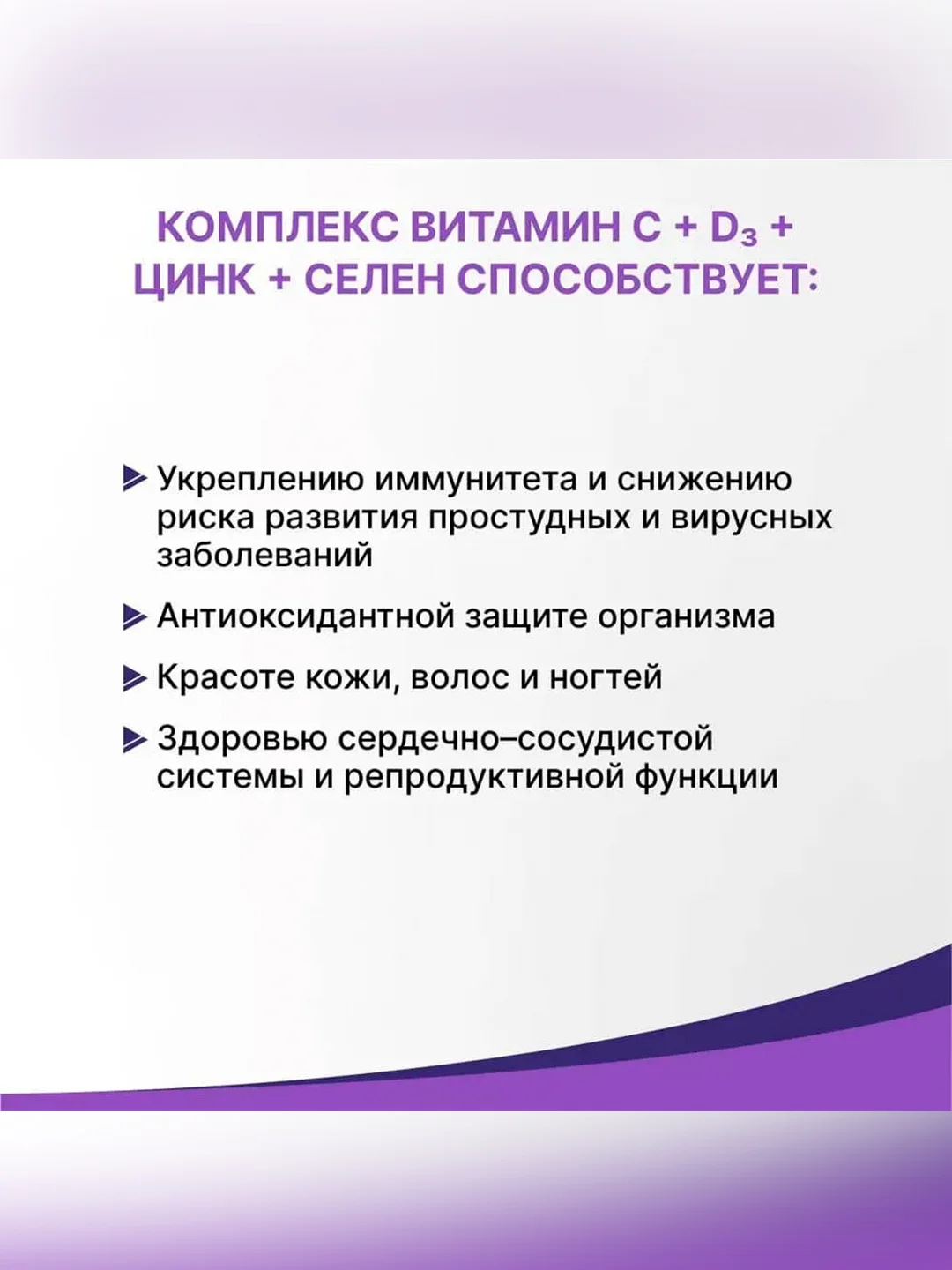 КОМПЛЕКС ВИТАМИН С + $D_3$ + ЦИНК + СЕЛЕН СПОСОБСТВУЕТ:

Укреплению иммунитета и снижению риска развития простудных и вирусных заболеваний

Антиоксидантной защите организма

Красоте кожи, волос и ногтей

Здоровью сердечно–сосудистой системы и репродуктивной функции